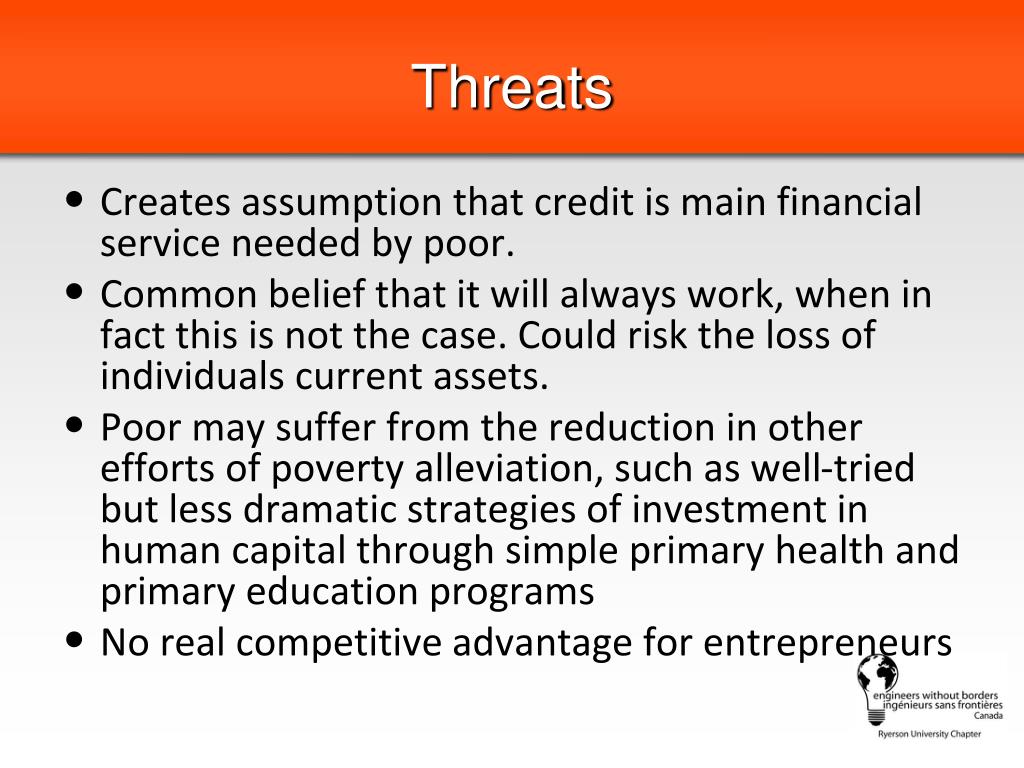 Threats

• Creates assumption that credit is main financial service needed by poor.
• Common belief that it will always work, when in fact this is not the case. Could risk the loss of individuals current assets.
• Poor may suffer from the reduction in other efforts of poverty alleviation, such as well-tried but less dramatic strategies of investment in human capital through simple primary health and primary education programs
• No real competitive advantage for entrepreneurs

engineers without borders
ingénieurs sans frontières
Canada
Ryerson University Chapter